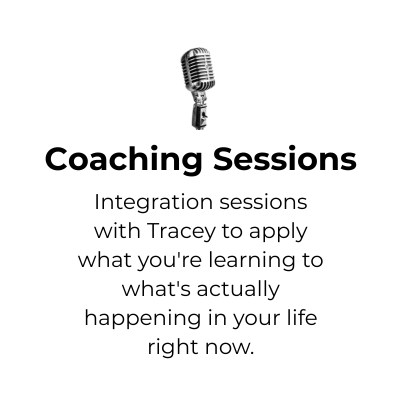 Coaching Sessions

Integration sessions with Tracey to apply what you're learning to what's actually happening in your life right now.